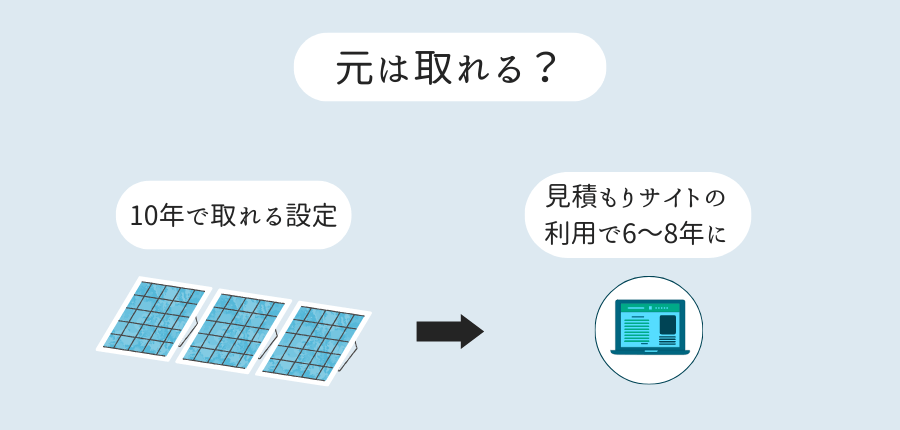 元は取れる？

10年で取れる設定

見積もりサイトの利用で6〜8年に